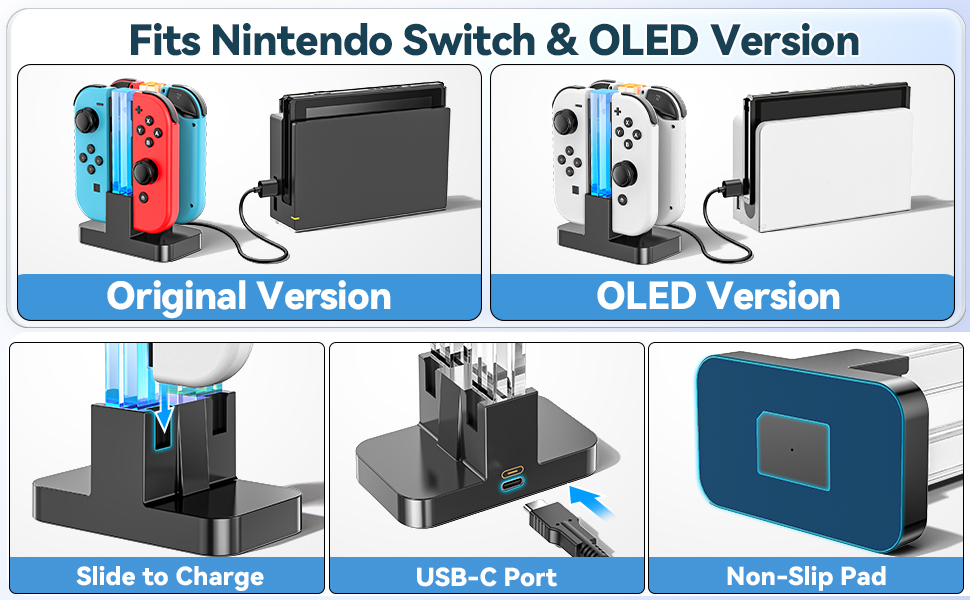 Fits Nintendo Switch & OLED Version

Original Version

OLED Version

Slide to Charge

USB-C Port

Non-Slip Pad